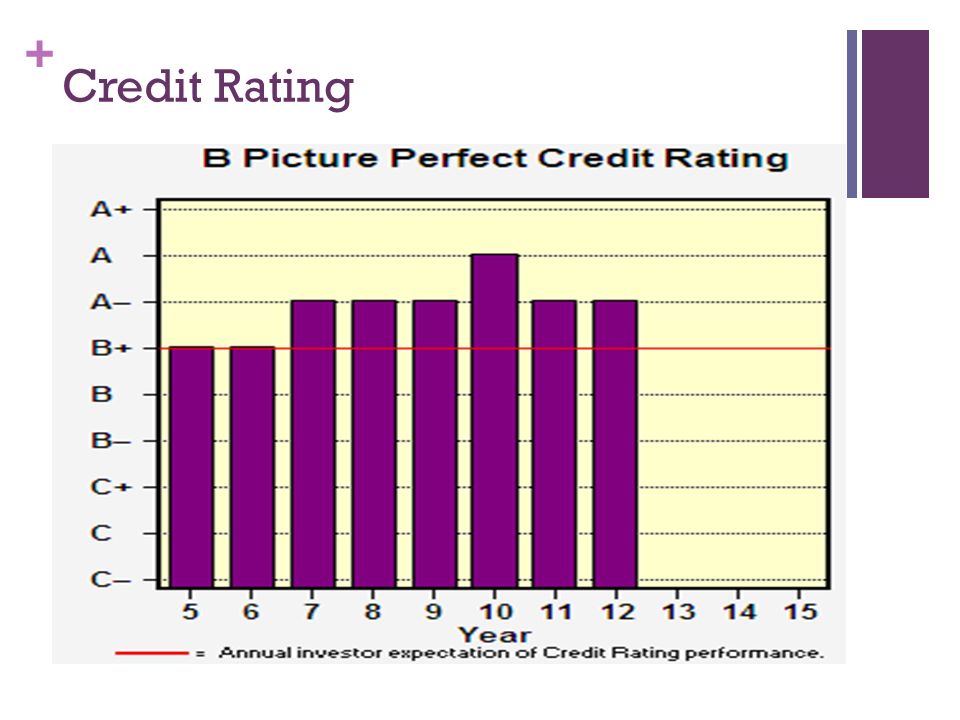 + Credit Rating

B Picture Perfect Credit Rating

A+
A
A–
B+
B
B–
C+
C
C–

5 6 7 8 9 10 11 12 13 14 15
Year

= Annual investor expectation of Credit Rating performance.